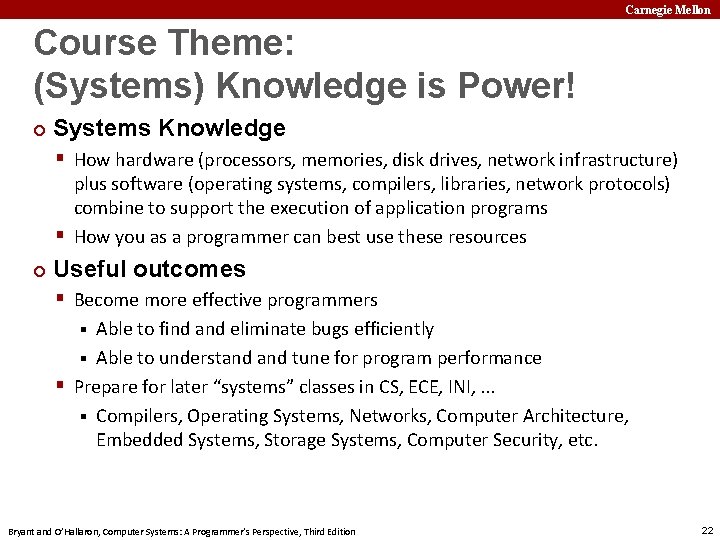 Carnegie Mellon

Course Theme:
(Systems) Knowledge is Power!

Systems Knowledge

How hardware (processors, memories, disk drives, network infrastructure) plus software (operating systems, compilers, libraries, network protocols) combine to support the execution of application programs

How you as a programmer can best use these resources

Useful outcomes

Become more effective programmers

Able to find and eliminate bugs efficiently

Able to understand and tune for program performance

Prepare for later "systems" classes in CS, ECE, INI, ...

Compilers, Operating Systems, Networks, Computer Architecture, Embedded Systems, Storage Systems, Computer Security, etc.

Bryant and O'Hallaron, Computer Systems: A Programmer's Perspective, Third Edition

22